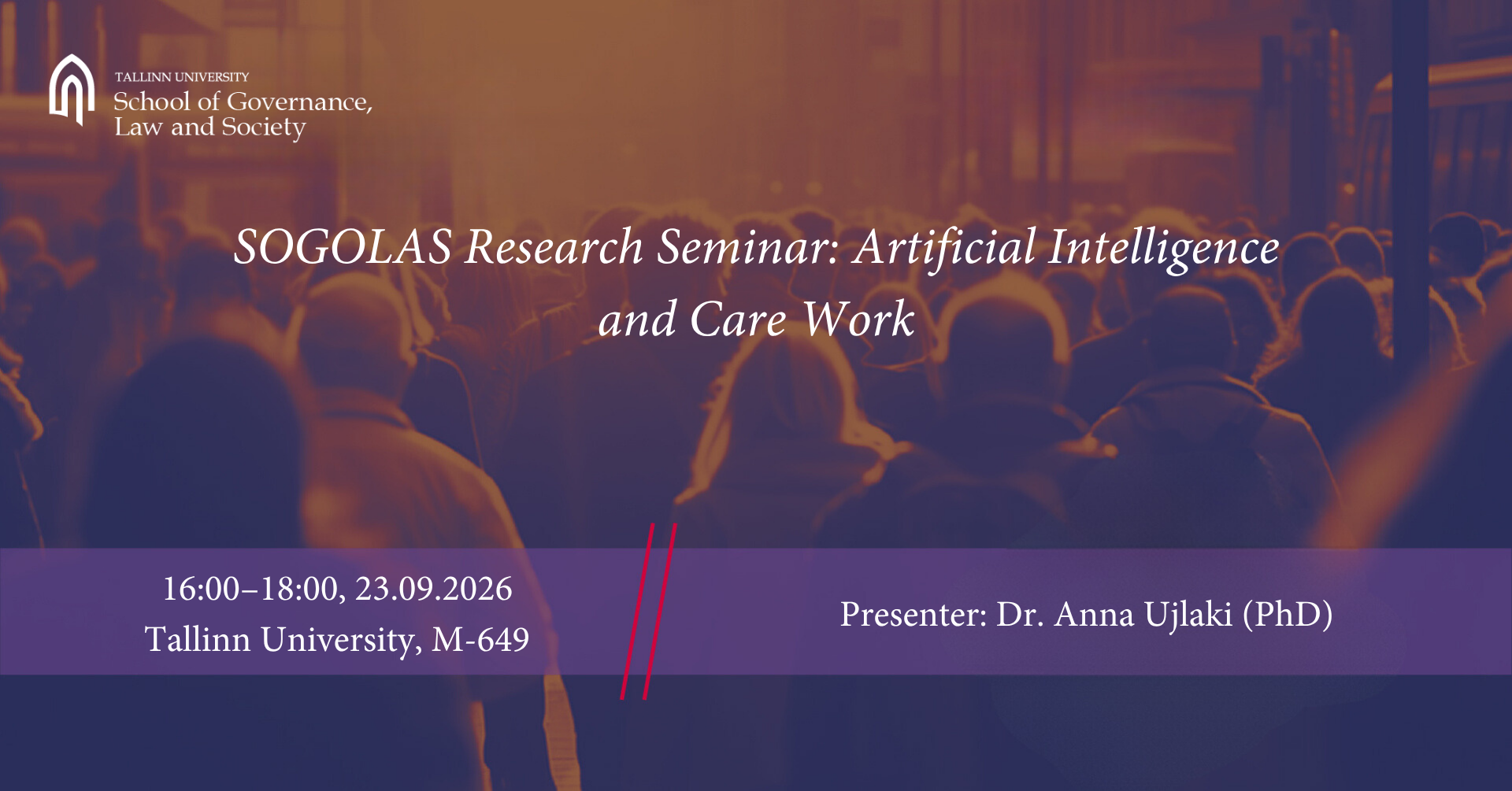 TALLINN UNIVERSITY
School of Governance, Law and Society

SOGOLAS Research Seminar: Artificial Intelligence and Care Work

16:00–18:00, 23.09.2026
Tallinn University, M-649

Presenter: Dr. Anna Ujlaki (PhD)